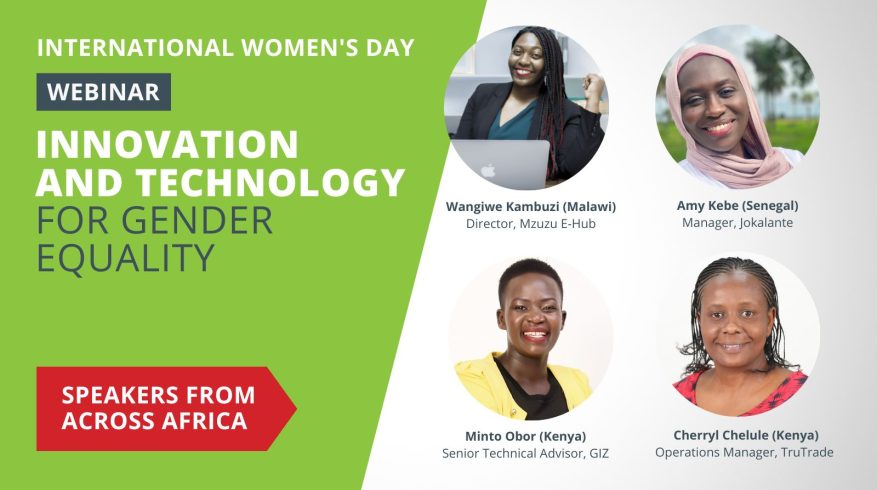 INTERNATIONAL WOMEN'S DAY

WEBINAR

INNOVATION AND TECHNOLOGY FOR GENDER EQUALITY

SPEAKERS FROM ACROSS AFRICA

Wangiwe Kambuzi (Malawi)
Director, Mzuzu E-Hub

Amy Kebe (Senegal)
Manager, Jokalante

Minto Obor (Kenya)
Senior Technical Advisor, GIZ

Cherryl Chelule (Kenya)
Operations Manager, TruTrade